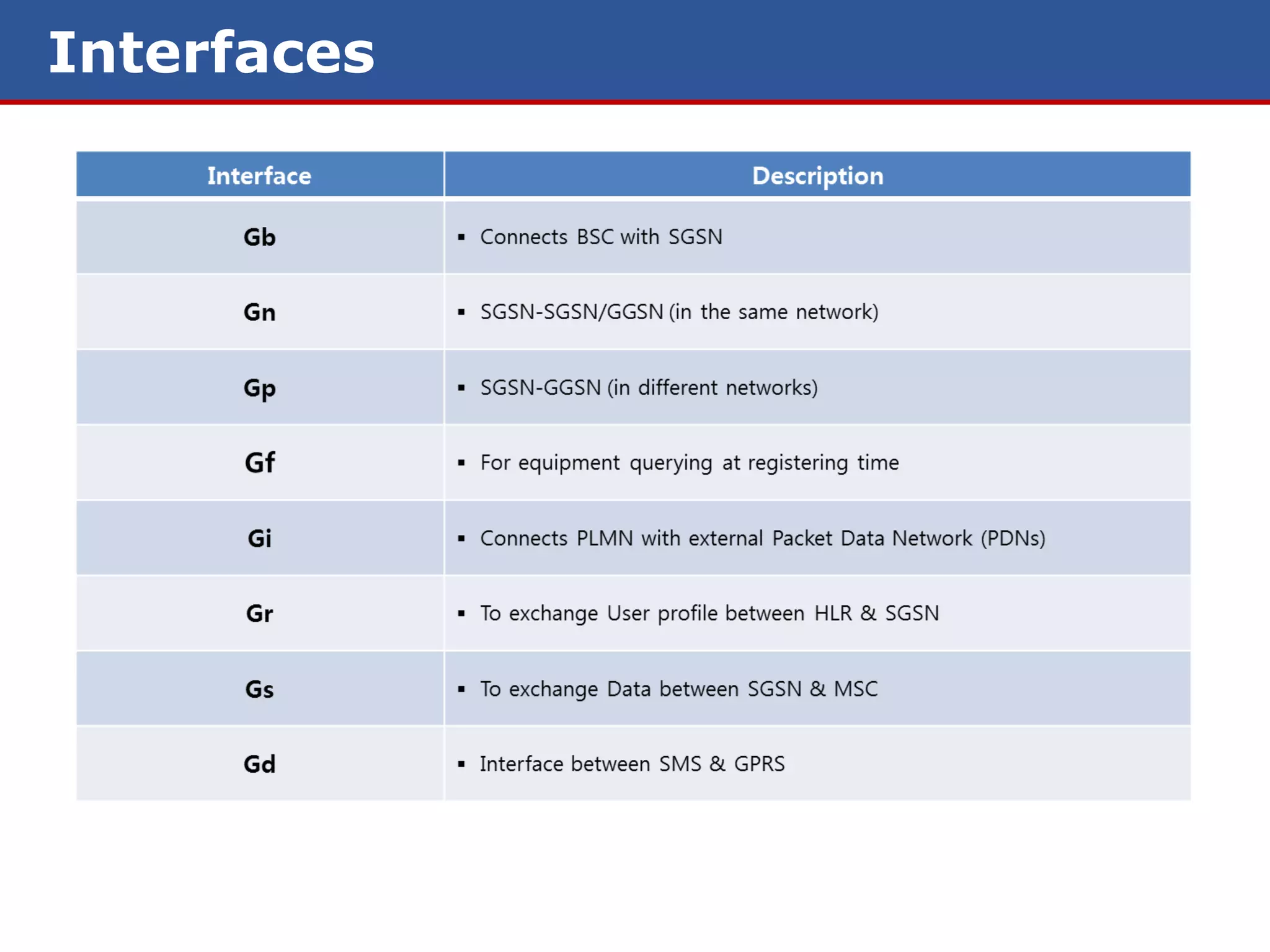 Interfaces

| Interface | Description |
|---|---|
| Gb | ▪ Connects BSC with SGSN |
| Gn | ▪ SGSN-SGSN/GGSN (in the same network) |
| Gp | ▪ SGSN-GGSN (in different networks) |
| Gf | ▪ For equipment querying at registering time |
| Gi | ▪ Connects PLMN with external Packet Data Network (PDNs) |
| Gr | ▪ To exchange User profile between HLR & SGSN |
| Gs | ▪ To exchange Data between SGSN & MSC |
| Gd | ▪ Interface between SMS & GPRS |